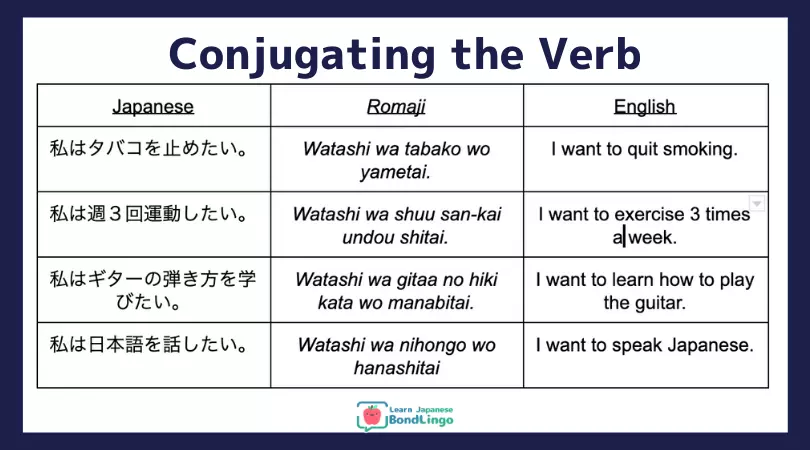 Conjugating the Verb

| Japanese | Romaji | English |
|---|---|---|
| 私はタバコを止めたい。 | Watashi wa tabako wo yametai. | I want to quit smoking. |
| 私は週３回運動したい。 | Watashi wa shuu san-kai undou shitai. | I want to exercise 3 times a week. |
| 私はギターの弾き方を学びたい。 | Watashi wa gitaa no hiki kata wo manabitai. | I want to learn how to play the guitar. |
| 私は日本語を話したい。 | Watashi wa nihongo wo hanashitai | I want to speak Japanese. |

Learn Japanese BondLingo